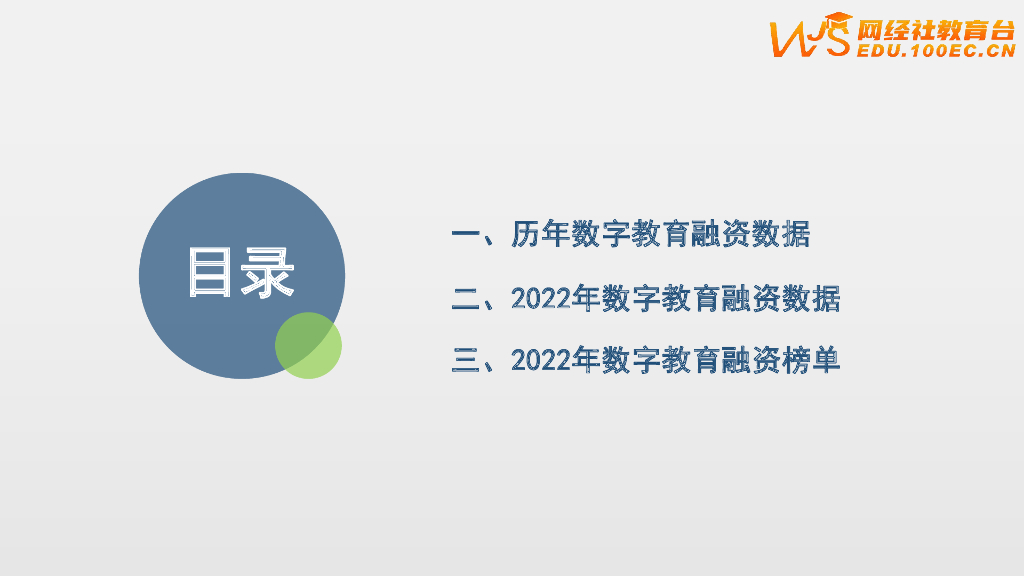 WJS 网经社教育台
EDU.100EC.CN

目录

一、历年数字教育融资数据

二、2022年数字教育融资数据

三、2022年数字教育融资榜单